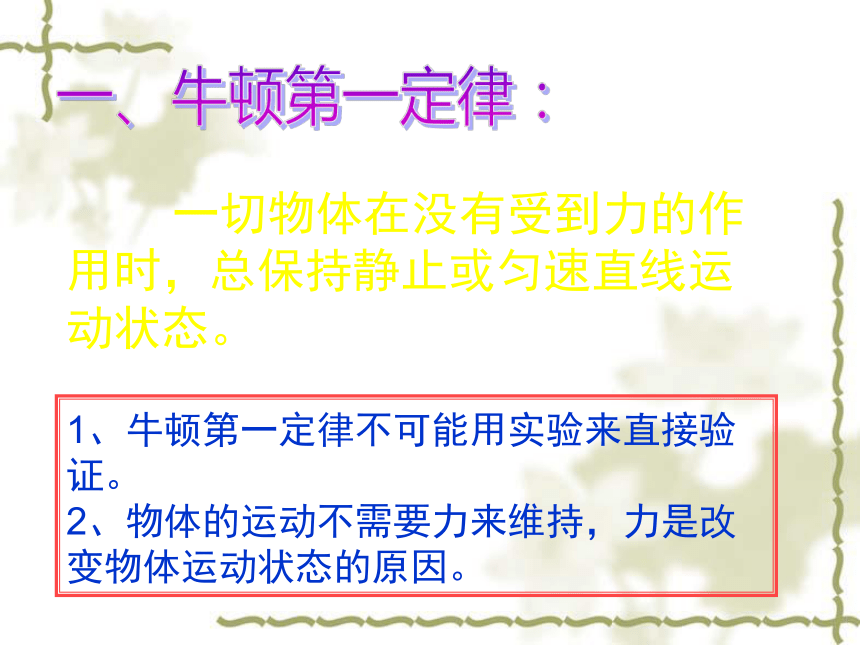 一、牛顿第一定律：

一切物体在没有受到力的作用时，总保持静止或匀速直线运动状态。

1、牛顿第一定律不可能用实验来直接验证。
2、物体的运动不需要力来维持，力是改变物体运动状态的原因。